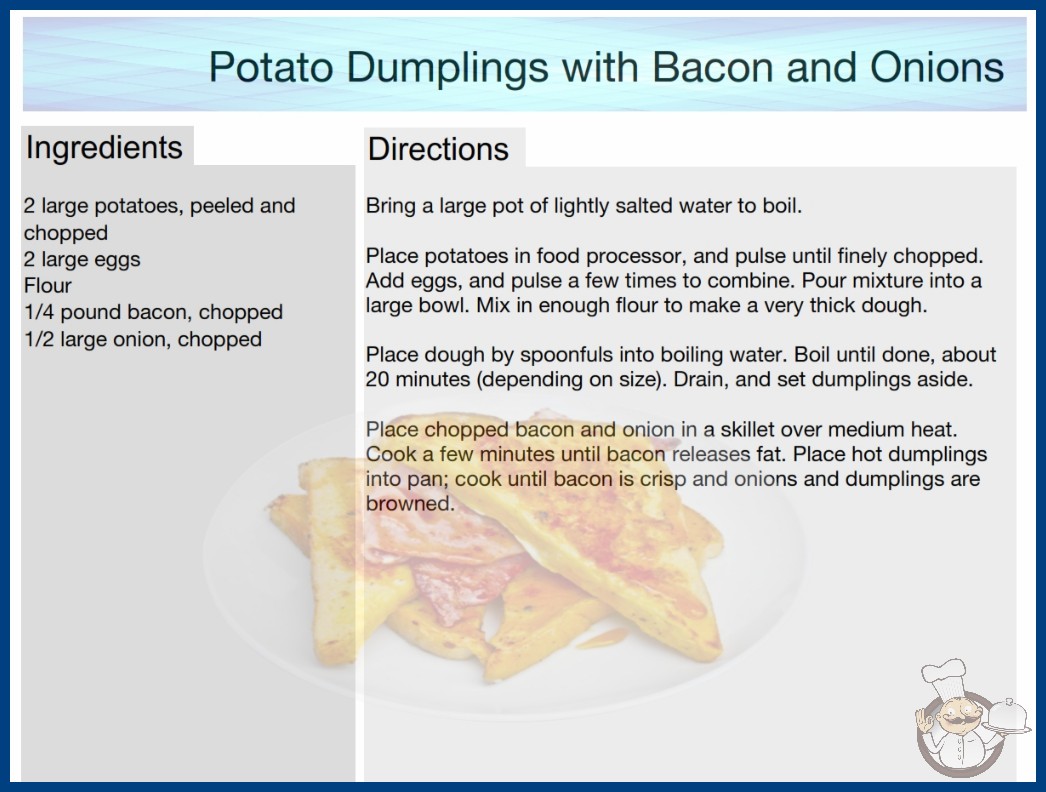 Potato Dumplings with Bacon and Onions

Ingredients

2 large potatoes, peeled and chopped
2 large eggs
Flour
1/4 pound bacon, chopped
1/2 large onion, chopped

Directions

Bring a large pot of lightly salted water to boil.

Place potatoes in food processor, and pulse until finely chopped. Add eggs, and pulse a few times to combine. Pour mixture into a large bowl. Mix in enough flour to make a very thick dough.

Place dough by spoonfuls into boiling water. Boil until done, about 20 minutes (depending on size). Drain, and set dumplings aside.

Place chopped bacon and onion in a skillet over medium heat. Cook a few minutes until bacon releases fat. Place hot dumplings into pan; cook until bacon is crisp and onions and dumplings are browned.